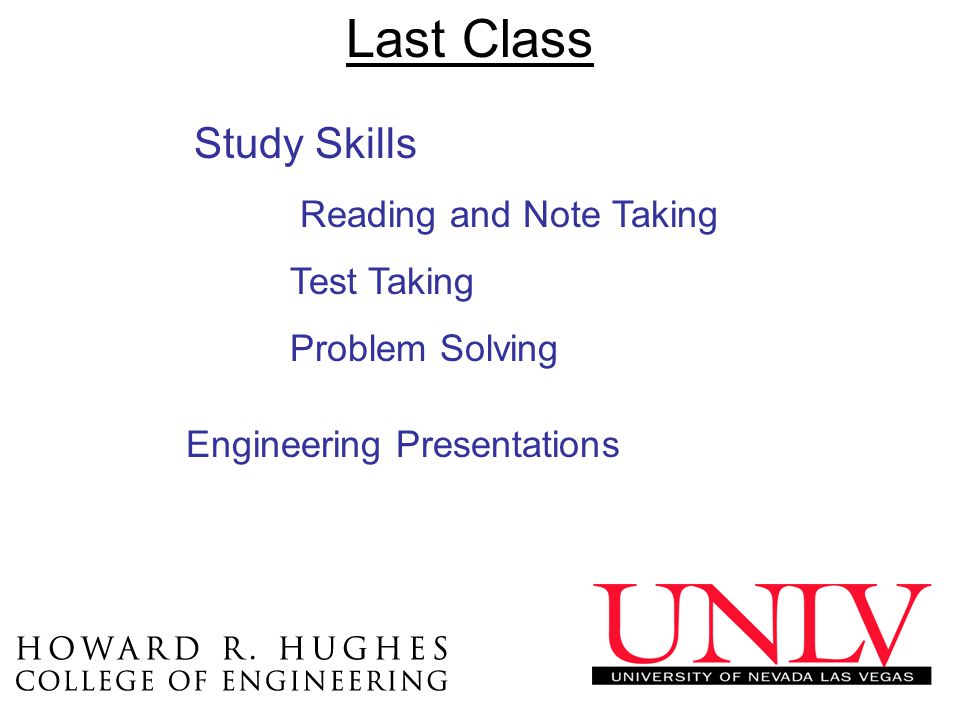 Last Class

Study Skills

Reading and Note Taking

Test Taking

Problem Solving

Engineering Presentations

HOWARD R. HUGHES
COLLEGE OF ENGINEERING

UNLV
UNIVERSITY OF NEVADA LAS VEGAS